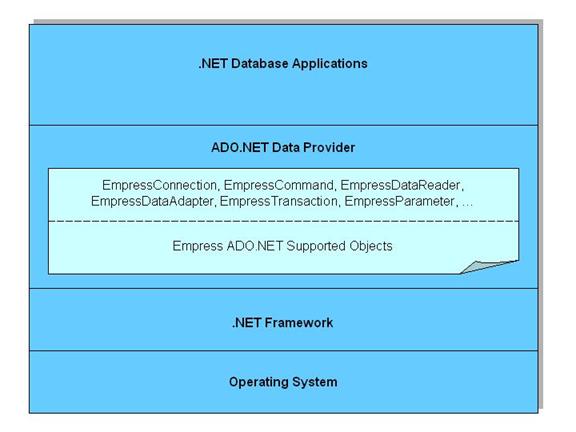 .NET Database Applications

ADO.NET Data Provider

EmpressConnection, EmpressCommand, EmpressDataReader, EmpressDataAdapter, EmpressTransaction, EmpressParameter, ...

Empress ADO.NET Supported Objects

.NET Framework

Operating System